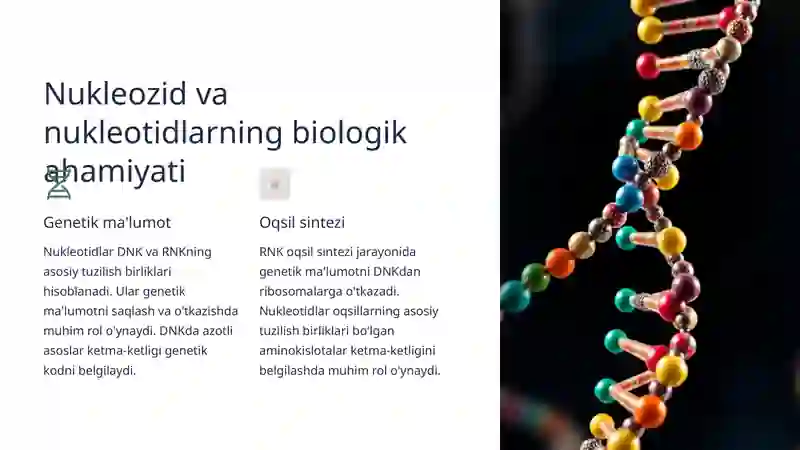 Nukleozid va nukleotidlarning biologik ahamiyati

Genetik ma'lumot

Nukleotidlar DNK va RNKning asosiy tuzilish birliklari hisoblanadi. Ular genetik ma'lumotni saqlash va o'tkazishda muhim rol o'ynaydi. DNKda azotli asoslar ketma-ketligi genetik kodni belgilaydi.

Oqsil sintezi

RNK oqsil sintezi jarayonida genetik ma'lumotni DNKdan ribosomalarga o'tkazadi. Nukleotidlar oqsillarning asosiy tuzilish birliklari bo'lgan aminokislotalar ketma-ketligini belgilashda muhim rol o'ynaydi.